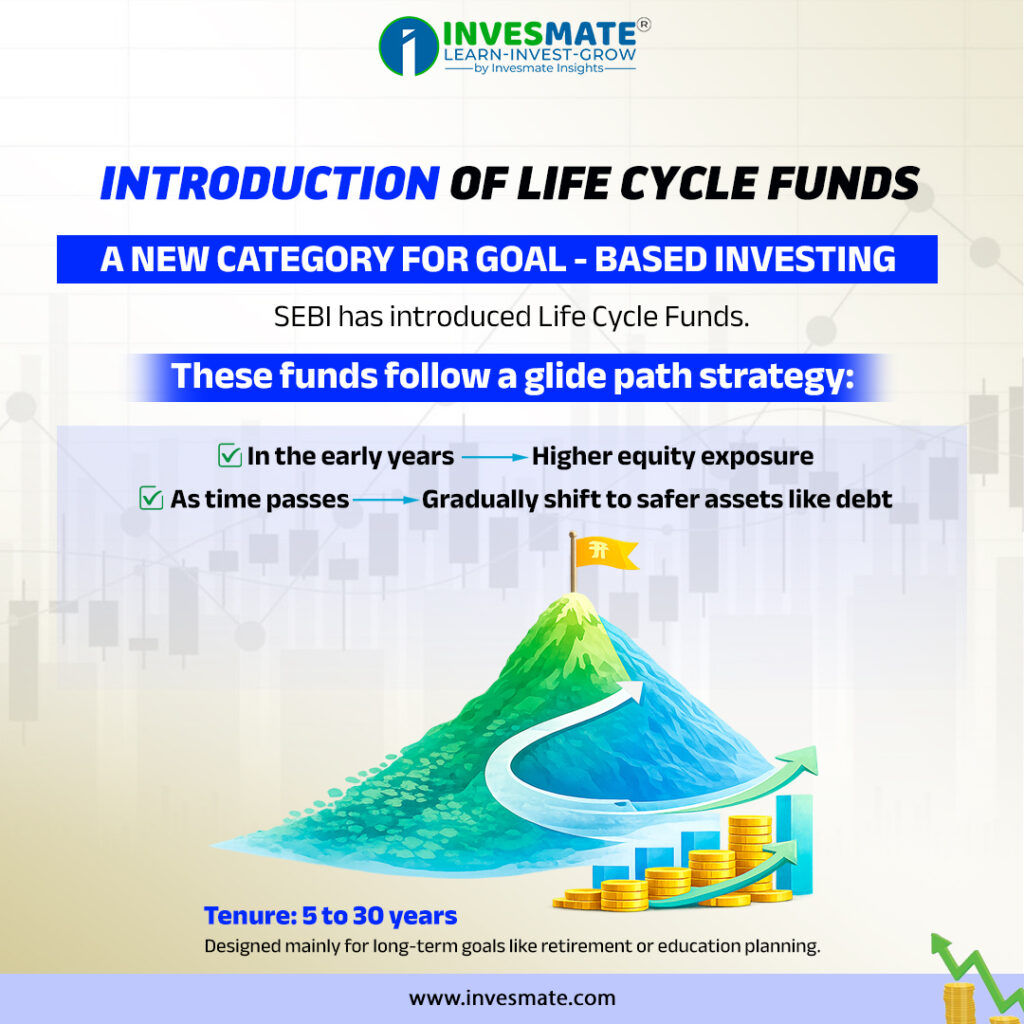 INVESMATE®
LEARN-INVEST-GROW
by Invesmate Insights

INTRODUCTION OF LIFE CYCLE FUNDS

A NEW CATEGORY FOR GOAL - BASED INVESTING

SEBI has introduced Life Cycle Funds.

These funds follow a glide path strategy:

In the early years → Higher equity exposure

As time passes → Gradually shift to safer assets like debt

Tenure: 5 to 30 years

Designed mainly for long-term goals like retirement or education planning.

www.invesmate.com